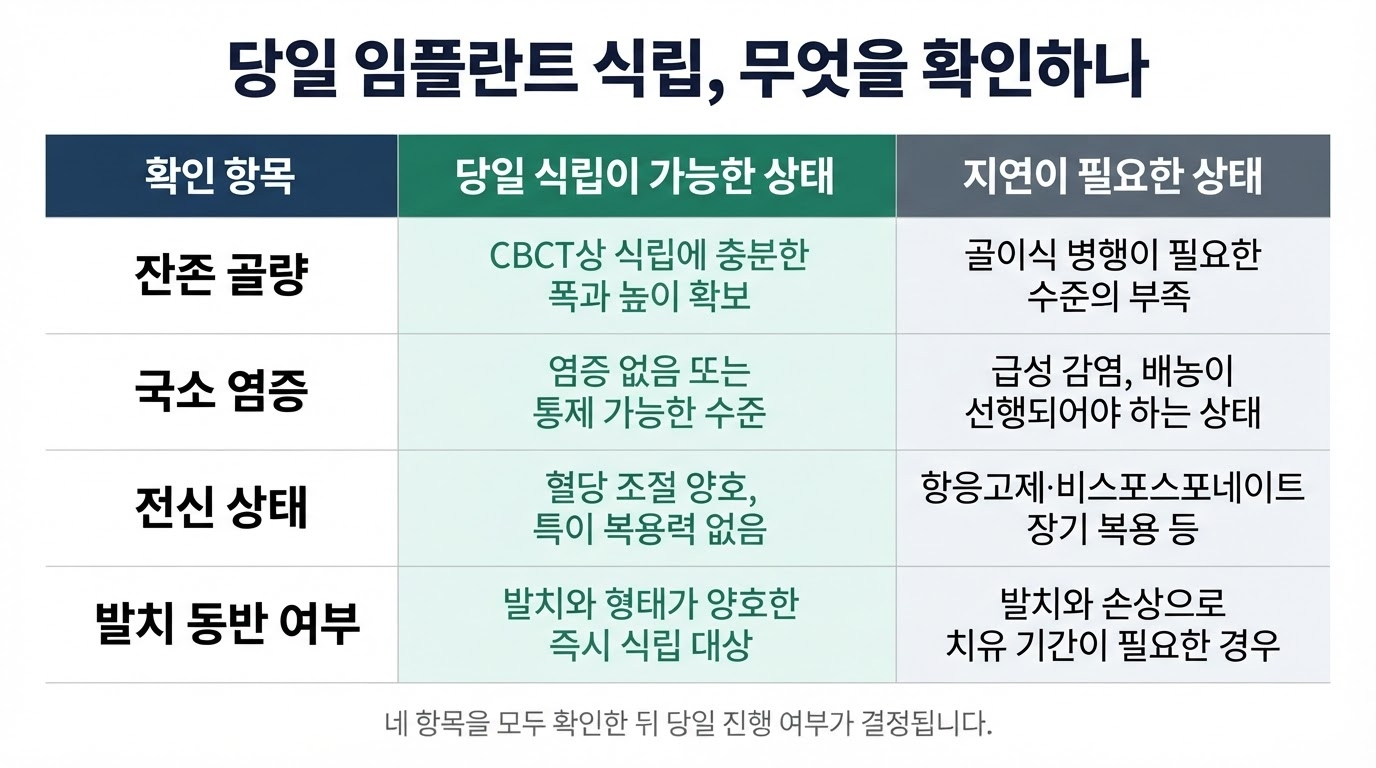 당일 임플란트 식립, 무엇을 확인하나

| 확인 항목 | 당일 식립이 가능한 상태 | 지연이 필요한 상태 |
|---|---|---|
| 잔존 골량 | CBCT상 식립에 충분한 폭과 높이 확보 | 골이식 병행이 필요한 수준의 부족 |
| 국소 염증 | 염증 없음 또는 통제 가능한 수준 | 급성 감염, 배농이 선행되어야 하는 상태 |
| 전신 상태 | 혈당 조절 양호, 특이 복용력 없음 | 항응고제·비스포스포네이트 장기 복용 등 |
| 발치 동반 여부 | 발치와 형태가 양호한 즉시 식립 대상 | 발치와 손상으로 치유 기간이 필요한 경우 |

네 항목을 모두 확인한 뒤 당일 진행 여부가 결정됩니다.